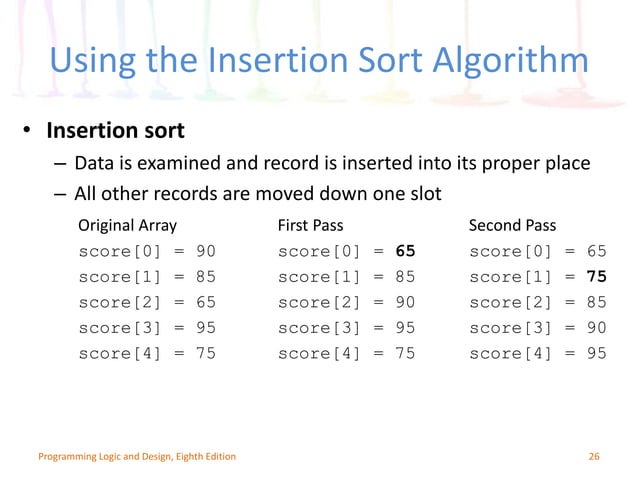 Using the Insertion Sort Algorithm

• Insertion sort
– Data is examined and record is inserted into its proper place
– All other records are moved down one slot

Original Array
score[0] = 90
score[1] = 85
score[2] = 65
score[3] = 95
score[4] = 75

First Pass
score[0] = 65
score[1] = 85
score[2] = 90
score[3] = 95
score[4] = 75

Second Pass
score[0] = 65
score[1] = 75
score[2] = 85
score[3] = 90
score[4] = 95

Programming Logic and Design, Eighth Edition
26